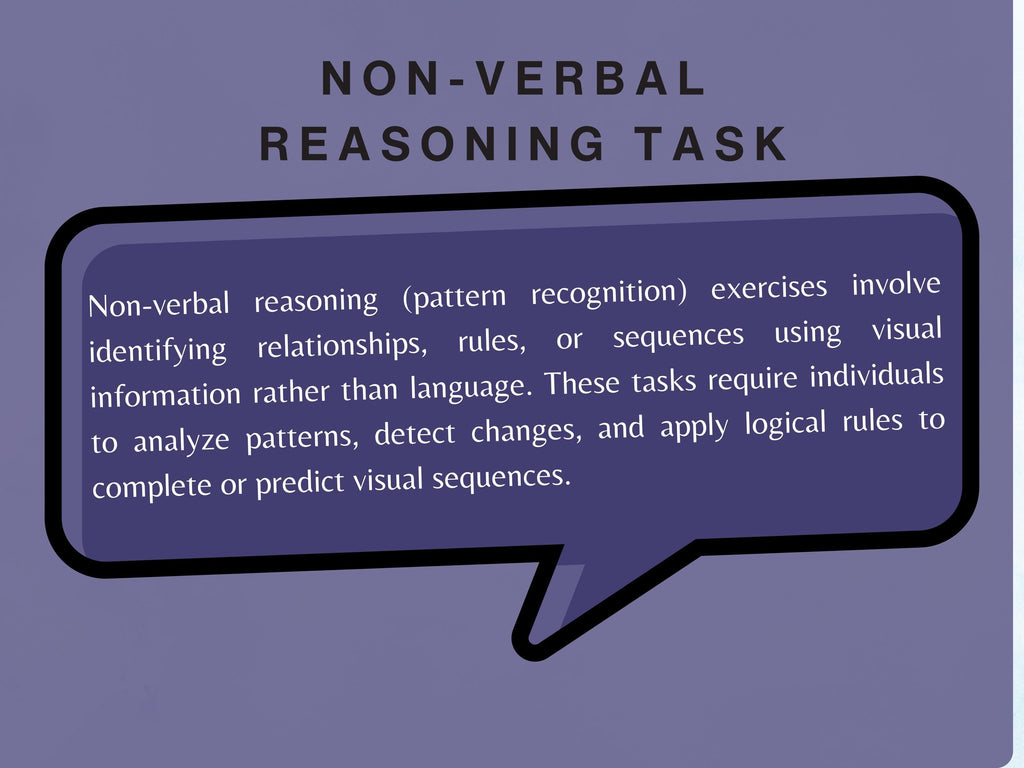 NON-VERBAL REASONING TASK

Non-verbal reasoning (pattern recognition) exercises involve identifying relationships, rules, or sequences using visual information rather than language. These tasks require individuals to analyze patterns, detect changes, and apply logical rules to complete or predict visual sequences.